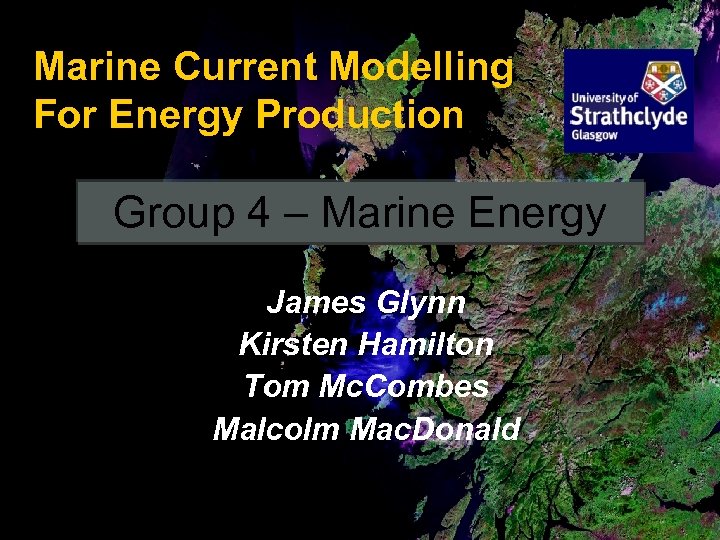 Marine Current Modelling For Energy Production

University of Strathclyde Glasgow

Group 4 – Marine Energy

James Glynn
Kirsten Hamilton
Tom McCombes
Malcolm MacDonald